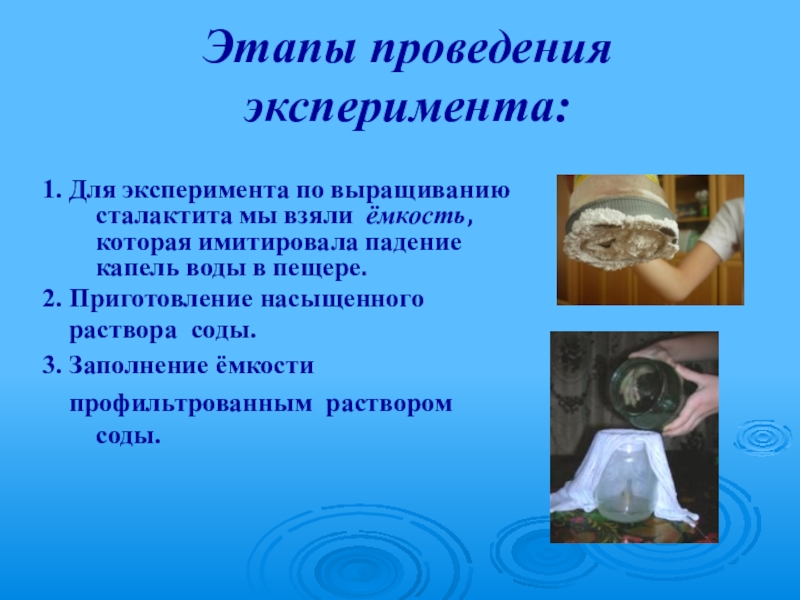 Этапы проведения эксперимента:

1. Для эксперимента по выращиванию сталактита мы взяли ёмкость, которая имитировала падение капель воды в пещере.

2. Приготовление насыщенного раствора соды.

3. Заполнение ёмкости профильтрованным раствором соды.